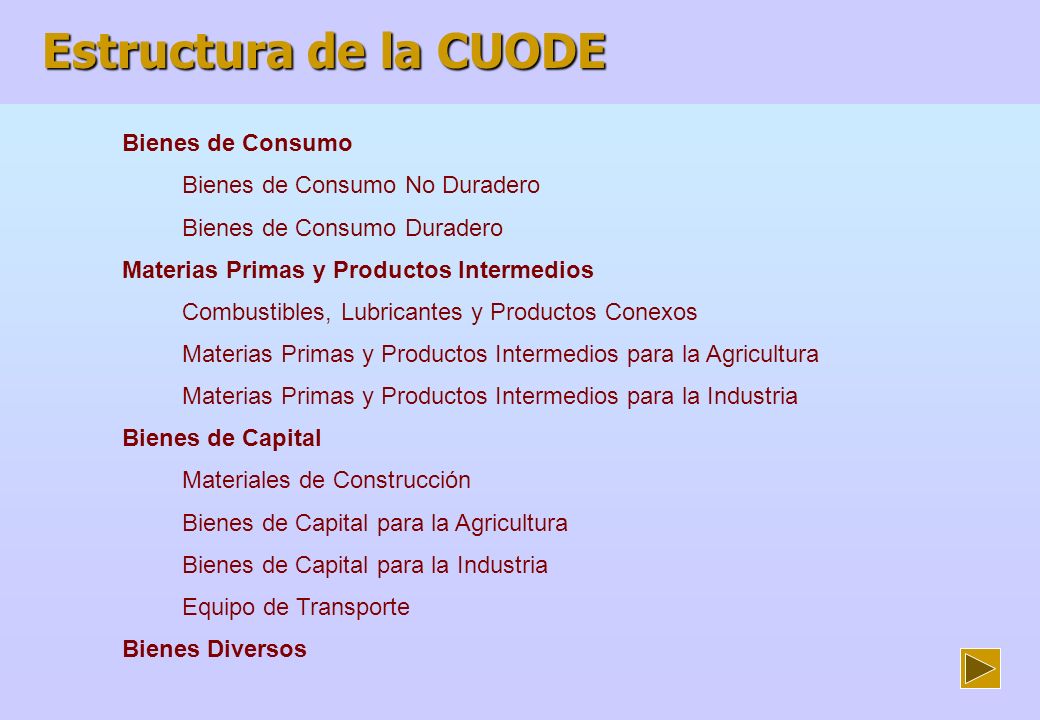 Estructura de la CUODE

Bienes de Consumo

Bienes de Consumo No Duradero

Bienes de Consumo Duradero

Materias Primas y Productos Intermedios

Combustibles, Lubricantes y Productos Conexos

Materias Primas y Productos Intermedios para la Agricultura

Materias Primas y Productos Intermedios para la Industria

Bienes de Capital

Materiales de Construcción

Bienes de Capital para la Agricultura

Bienes de Capital para la Industria

Equipo de Transporte

Bienes Diversos